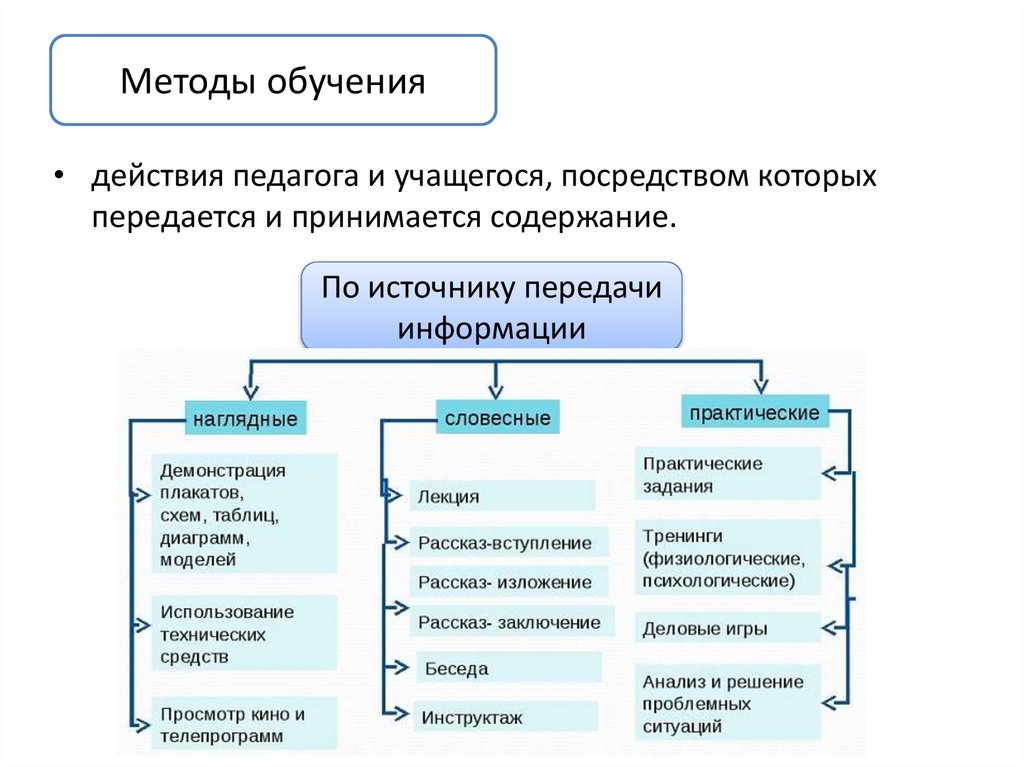 Методы обучения

• действия педагога и учащегося, посредством которых передается и принимается содержание.

По источнику передачи информации

наглядные

Демонстрация плакатов, схем, таблиц, диаграмм, моделей

Использование технических средств

Просмотр кино и телепрограмм

словесные

Лекция

Рассказ-вступление

Рассказ- изложение

Рассказ- заключение

Беседа

Инструктаж

практические

Практические задания

Тренинги (физиологические, психологические)

Деловые игры

Анализ и решение проблемных ситуаций